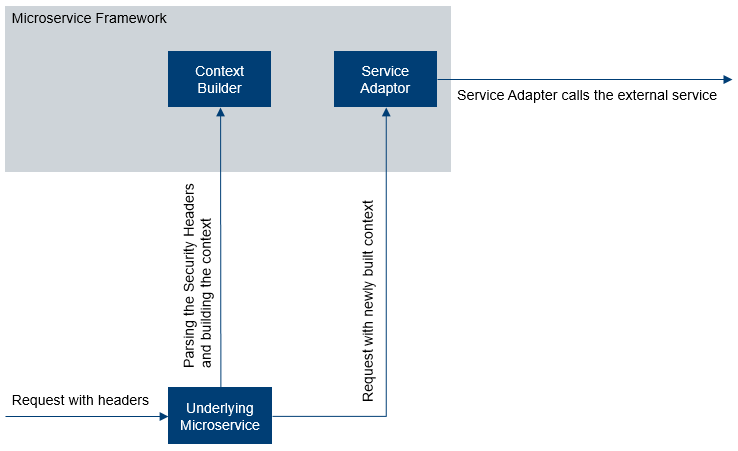 Microservice Framework

Context Builder

Service Adaptor

Service Adapter calls the external service

Parsing the Security Headers and building the context

Request with newly built context

Request with headers

Underlying Microservice